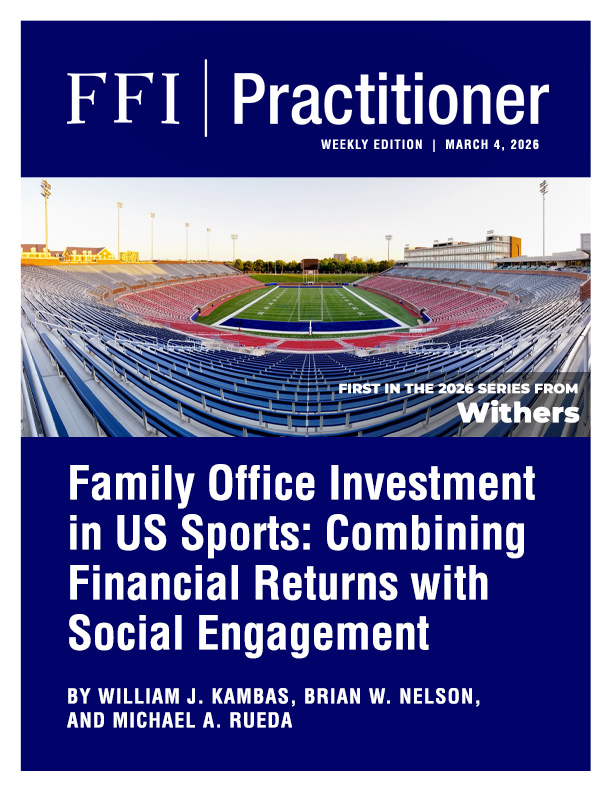 FFI | Practitioner

WEEKLY EDITION | MARCH 4, 2026

FIRST IN THE 2026 SERIES FROM
Withers

Family Office Investment in US Sports: Combining Financial Returns with Social Engagement

BY WILLIAM J. KAMBAS, BRIAN W. NELSON, AND MICHAEL A. RUEDA